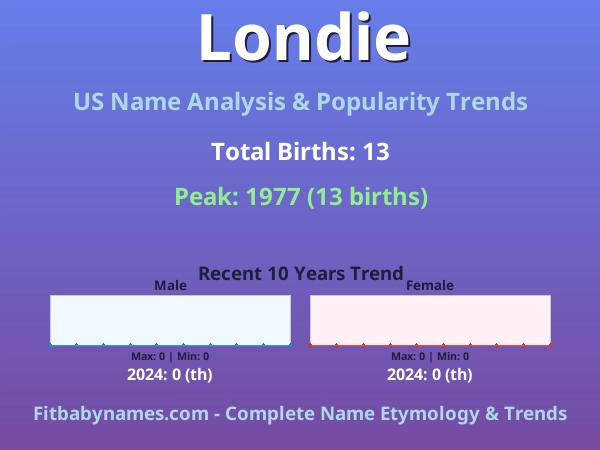 Londie

US Name Analysis & Popularity Trends

Total Births: 13

Peak: 1977 (13 births)

Recent 10 Years Trend

Male

Max: 0 | Min: 0

2024: 0 (th)

Female

Max: 0 | Min: 0

2024: 0 (th)

Fitbabynames.com - Complete Name Etymology & Trends